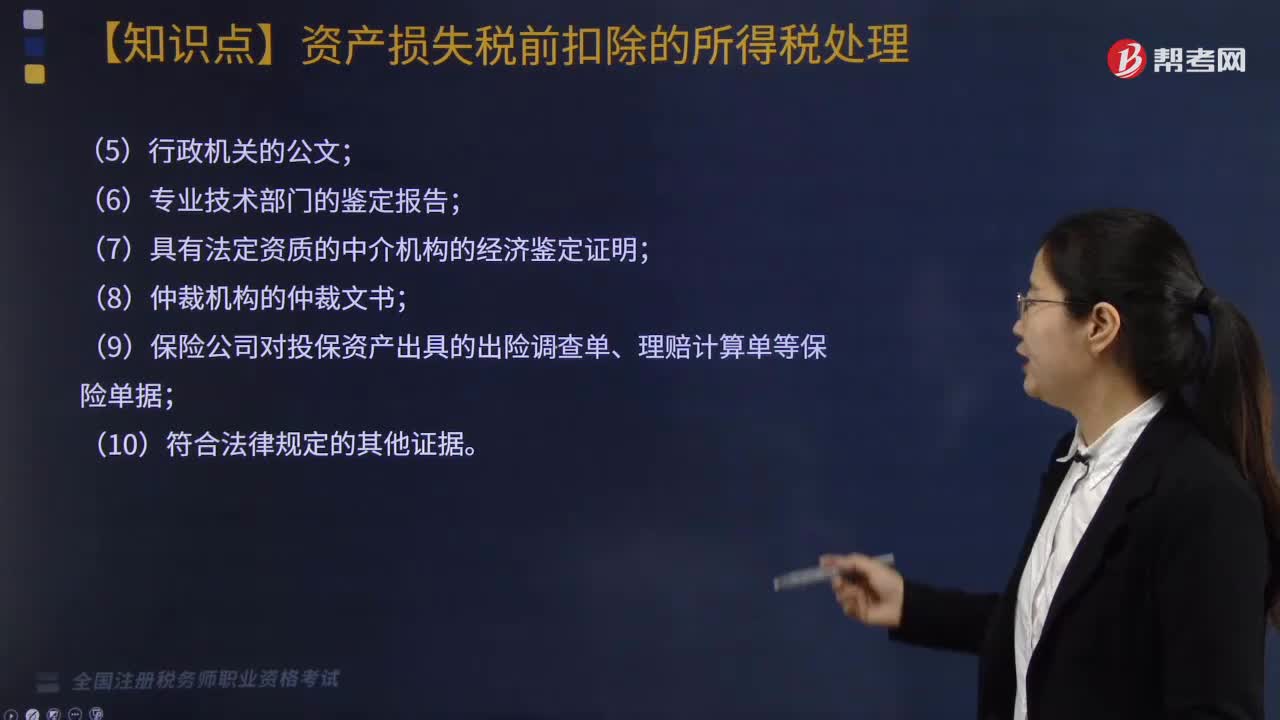 【知识点】资产损失税前扣除的所得税处理

帮考网

（5）行政机关的公文；
（6）专业技术部门的鉴定报告；
（7）具有法定资质的中介机构的经济鉴定证明；
（8）仲裁机构的仲裁文书；
（9）保险公司对投保资产出具的出险调查单、理赔计算单等保险单据；
（10）符合法律规定的其他证据。

全国注册税务师职业资格考试